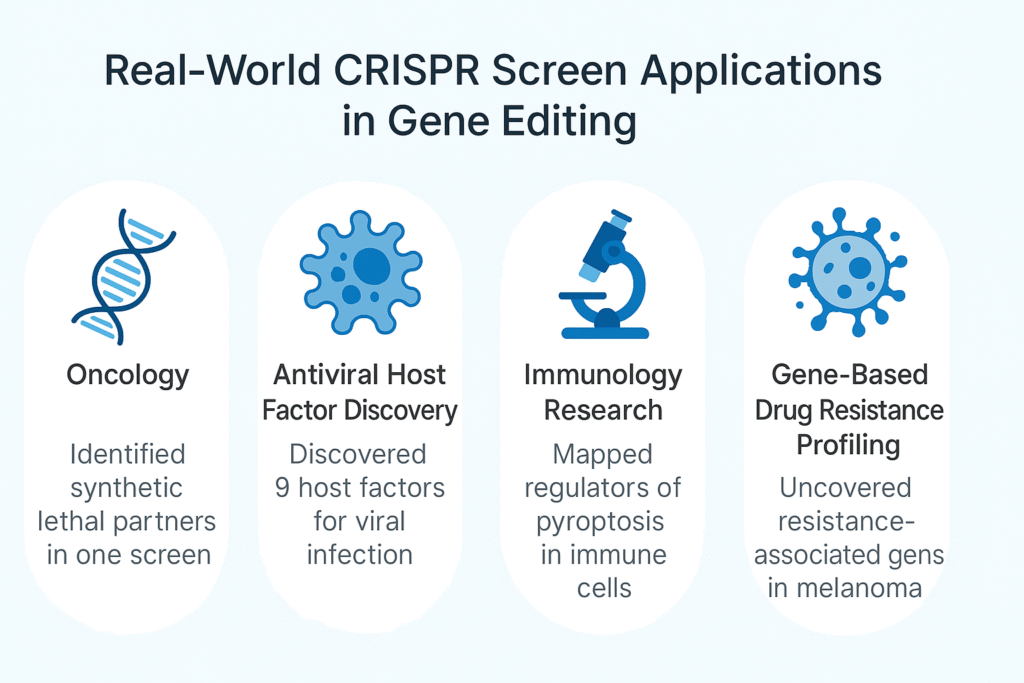 Real-World CRISPR Screen Applications in Gene Editing

Oncology

Identified synthetic lethal partners in one screen

Antiviral Host Factor Discovery

Discovered 9 host factors for viral infection

Immunology Research

Mapped regulators of pyroptosis in immune cells

Gene-Based Drug Resistance Profiling

Uncovered resistance-associated gens in melanoma